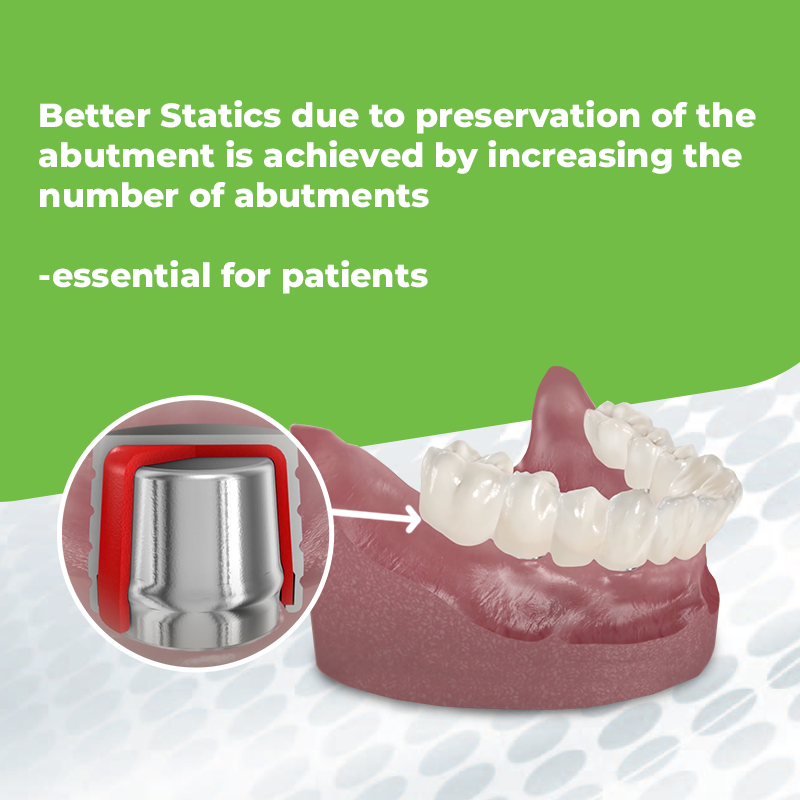 Better Statics due to preservation of the abutment is achieved by increasing the number of abutments

-essential for patients